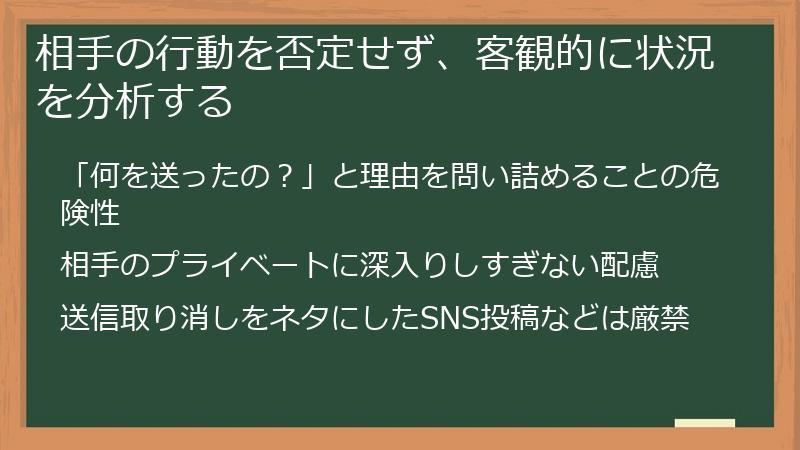 相手の行動を否定せず、客観的に状況を分析する

「何を送ったの？」と理由を問い詰めることの危険性

相手のプライベートに深入りしすぎない配慮

送信取り消しをネタにしたSNS投稿などは厳禁